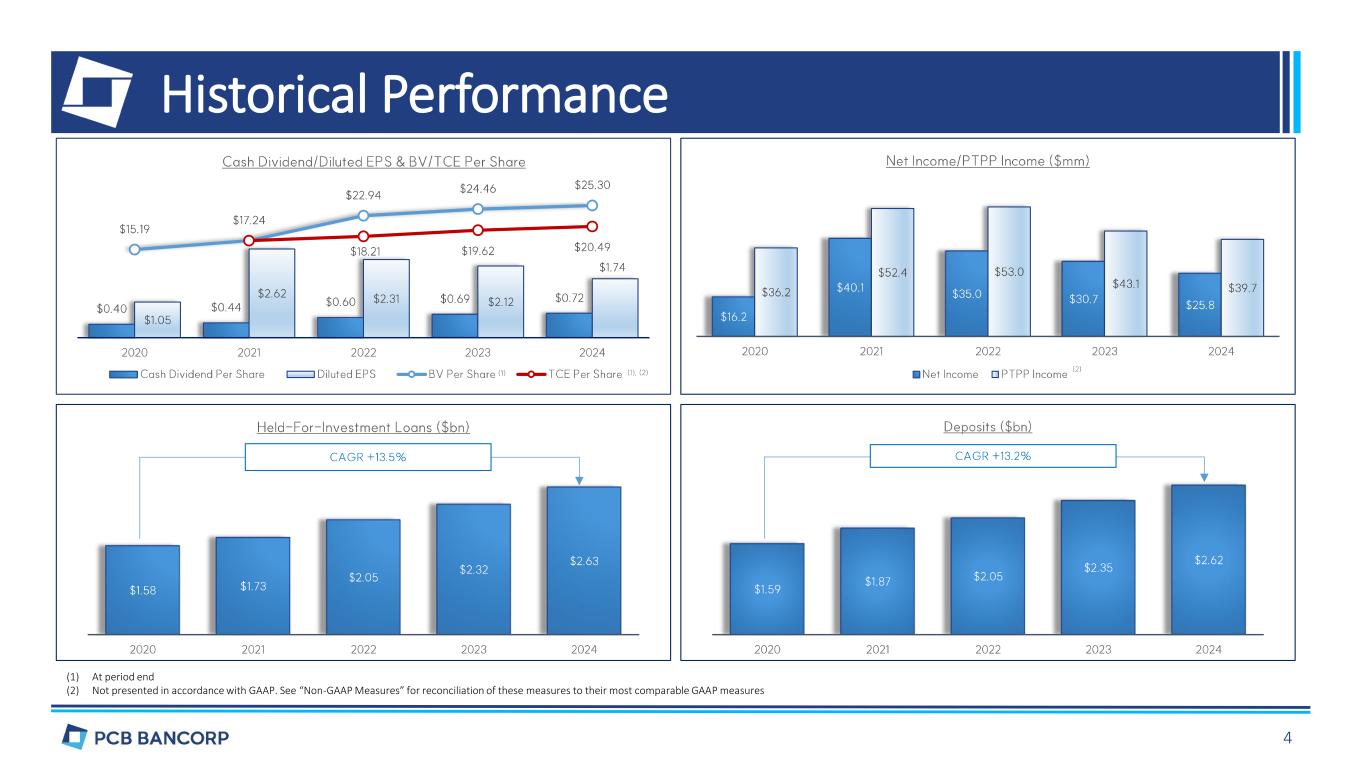 Historical Performance

Cash Dividend/Diluted EPS & BV/TCE Per Share

$15.19 $17.24 $22.94 $24.46 $25.30

$18.21 $19.62 $20.49

$0.40 $1.05 $0.44 $2.62 $0.60 $2.31 $0.69 $2.12 $0.72 $1.74

2020 2021 2022 2023 2024

Cash Dividend Per Share Diluted EPS BV Per Share (1) TCE Per Share (1), (2)

Net Income/PTPP Income ($mm)

$16.2 $36.2 $40.1 $52.4 $35.0 $53.0 $30.7 $43.1 $25.8 $39.7

2020 2021 2022 2023 2024

Net Income PTPP Income (2)

Held-For-Investment Loans ($bn)

CAGR +13.5%

$1.58 $1.73 $2.05 $2.32 $2.63

2020 2021 2022 2023 2024

Deposits ($bn)

CAGR +13.2%

$1.59 $1.87 $2.05 $2.35 $2.62

2020 2021 2022 2023 2024

(1) At period end
(2) Not presented in accordance with GAAP. See "Non-GAAP Measures" for reconciliation of these measures to their most comparable GAAP measures

PCB BANCORP

4